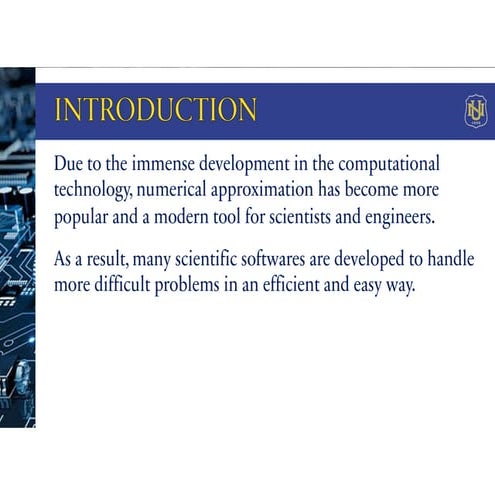 INTRODUCTION

NU

Due to the immense development in the computational technology, numerical approximation has become more popular and a modern tool for scientists and engineers.

As a result, many scientific softwares are developed to handle more difficult problems in an efficient and easy way.